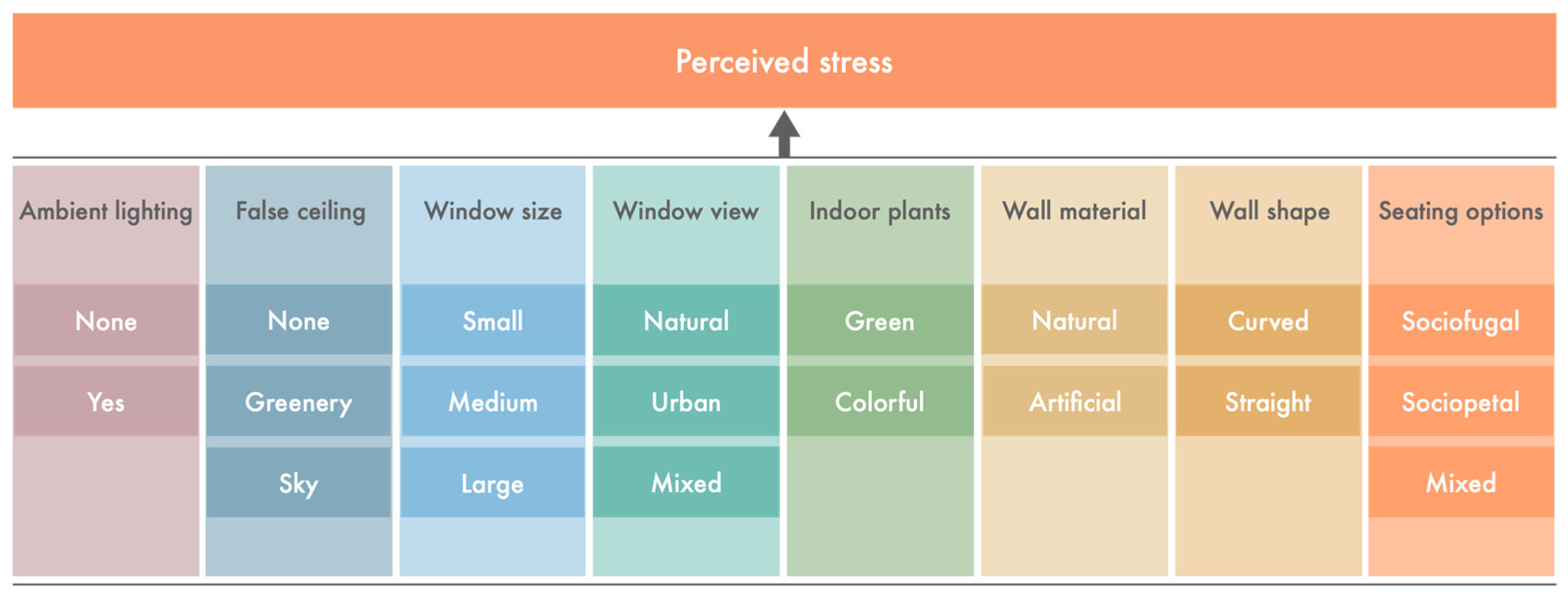 Perceived stress

| Ambient lighting | False ceiling | Window size | Window view | Indoor plants | Wall material | Wall shape | Seating options |
|---|---|---|---|---|---|---|---|
| None | None | Small | Natural | Green | Natural | Curved | Sociofugal |
| Yes | Greenery | Medium | Urban | Colorful | Artificial | Straight | Sociopetal |
| | Sky | Large | Mixed | | | | Mixed |